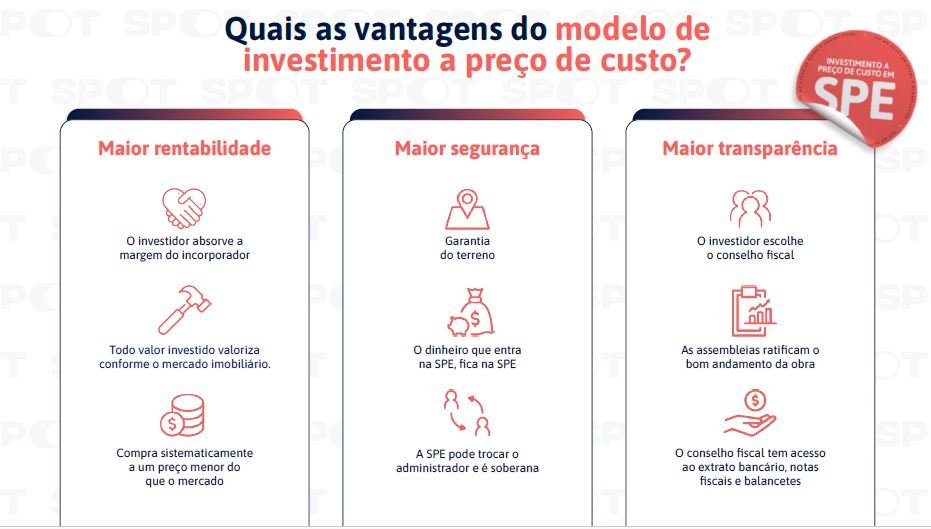 Quais as vantagens do modelo de investimento a preço de custo?

INVESTIMENTO A PREÇO DE CUSTO EM SPE

Maior rentabilidade

O investidor absorve a margem do incorporador

Todo valor investido valoriza conforme o mercado imobiliário.

Compra sistematicamente a um preço menor do que o mercado

Maior segurança

Garantia do terreno

O dinheiro que entra na SPE, fica na SPE

A SPE pode trocar o administrador e é soberana

Maior transparência

O investidor escolhe o conselho fiscal

As assembleias ratificam o bom andamento da obra

O conselho fiscal tem acesso ao extrato bancário, notas fiscais e balancetes